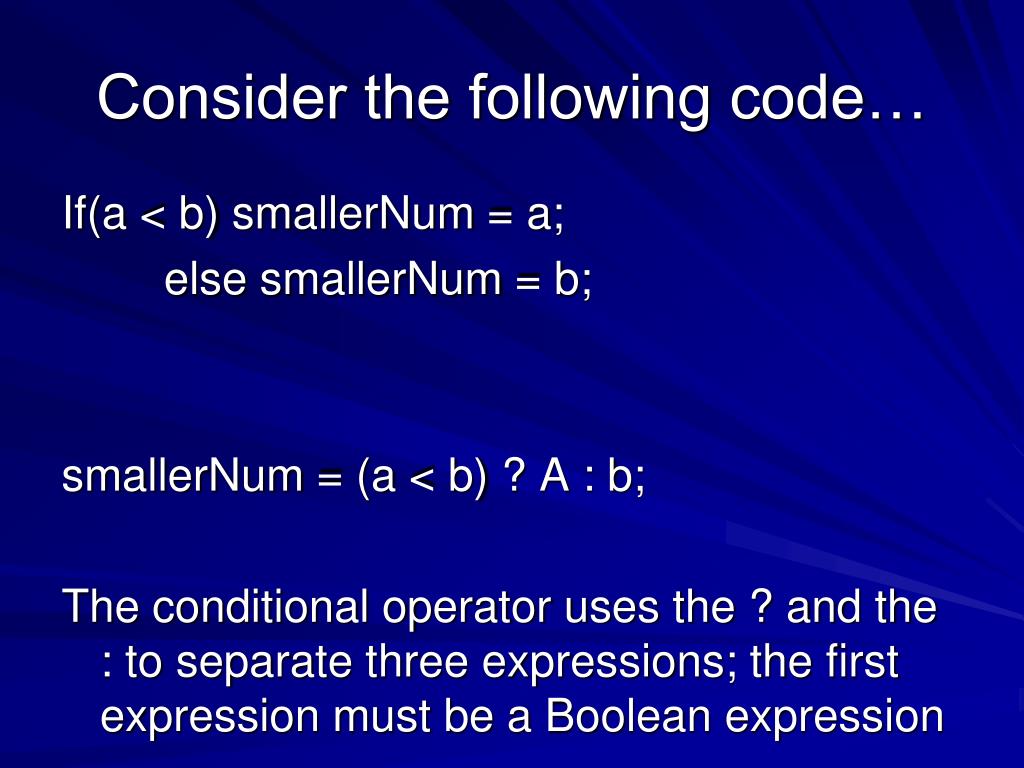 Consider the following code…

If(a < b) smallerNum = a;
else smallerNum = b;

smallerNum = (a < b) ? A : b;

The conditional operator uses the ? and the : to separate three expressions; the first expression must be a Boolean expression